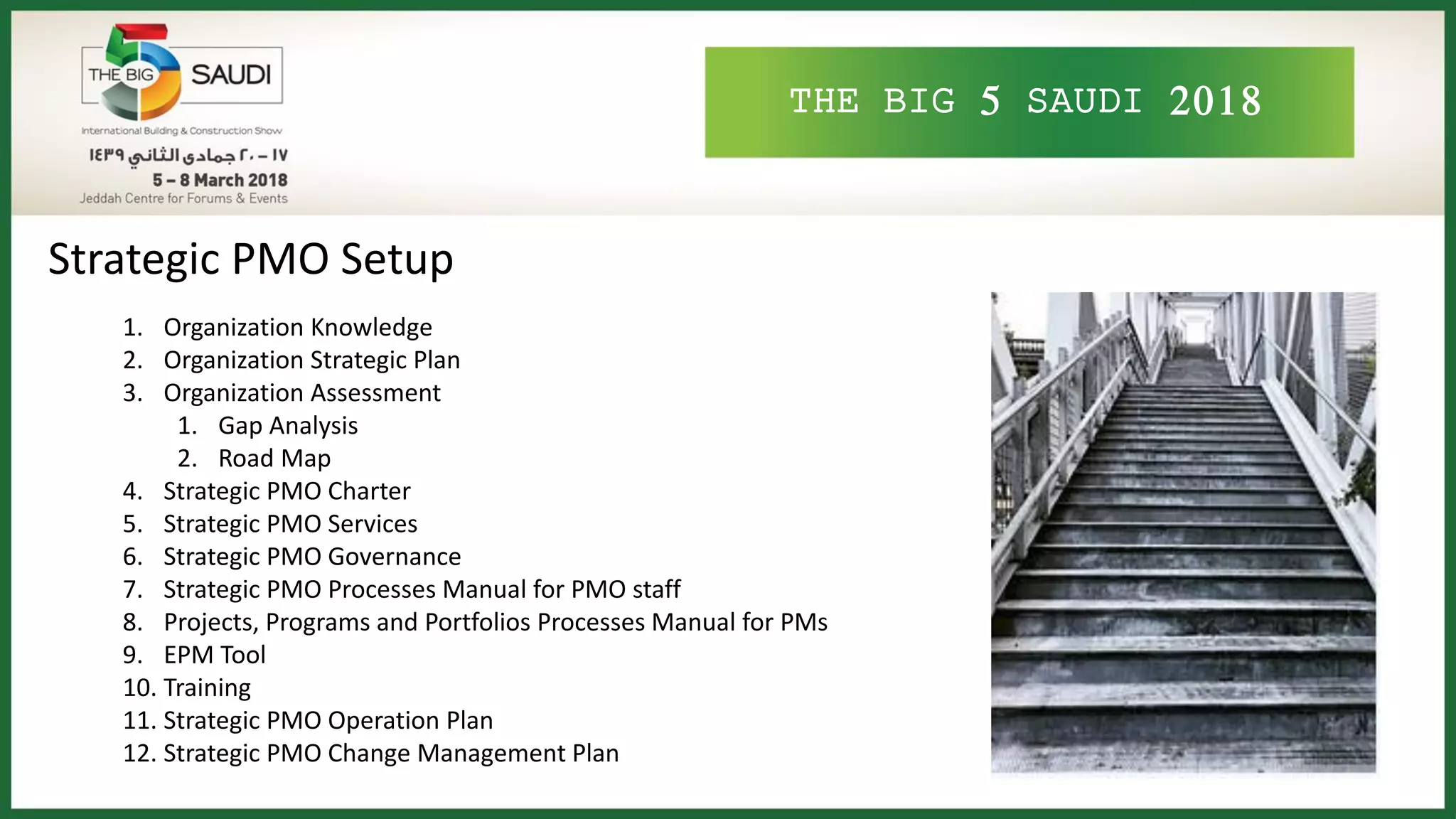 THE BIG 5 SAUDI

International Building & Construction Show

١٧ – ٢٠ جمادى الثاني ١٤٣٩

5 – 8 March 2018

Jeddah Centre for Forums & Events

THE BIG 5 SAUDI 2018

Strategic PMO Setup

1. Organization Knowledge
2. Organization Strategic Plan
3. Organization Assessment
   1. Gap Analysis
   2. Road Map
4. Strategic PMO Charter
5. Strategic PMO Services
6. Strategic PMO Governance
7. Strategic PMO Processes Manual for PMO staff
8. Projects, Programs and Portfolios Processes Manual for PMs
9. EPM Tool
10. Training
11. Strategic PMO Operation Plan
12. Strategic PMO Change Management Plan